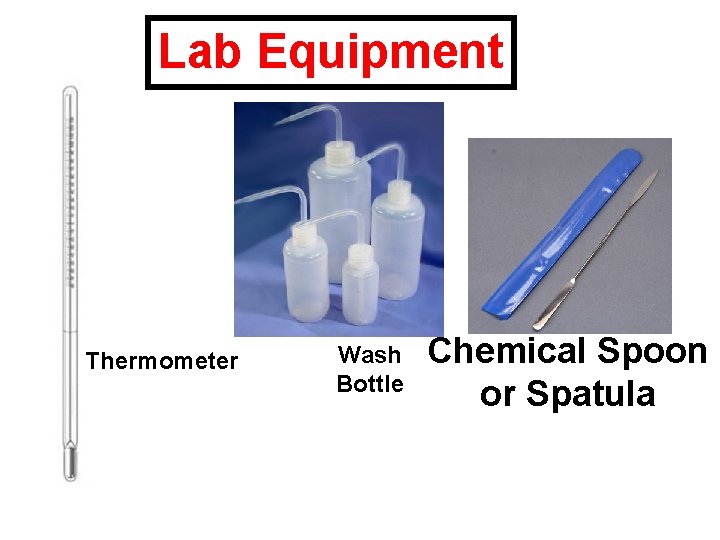 Lab Equipment

Thermometer

Wash Bottle

Chemical Spoon or Spatula